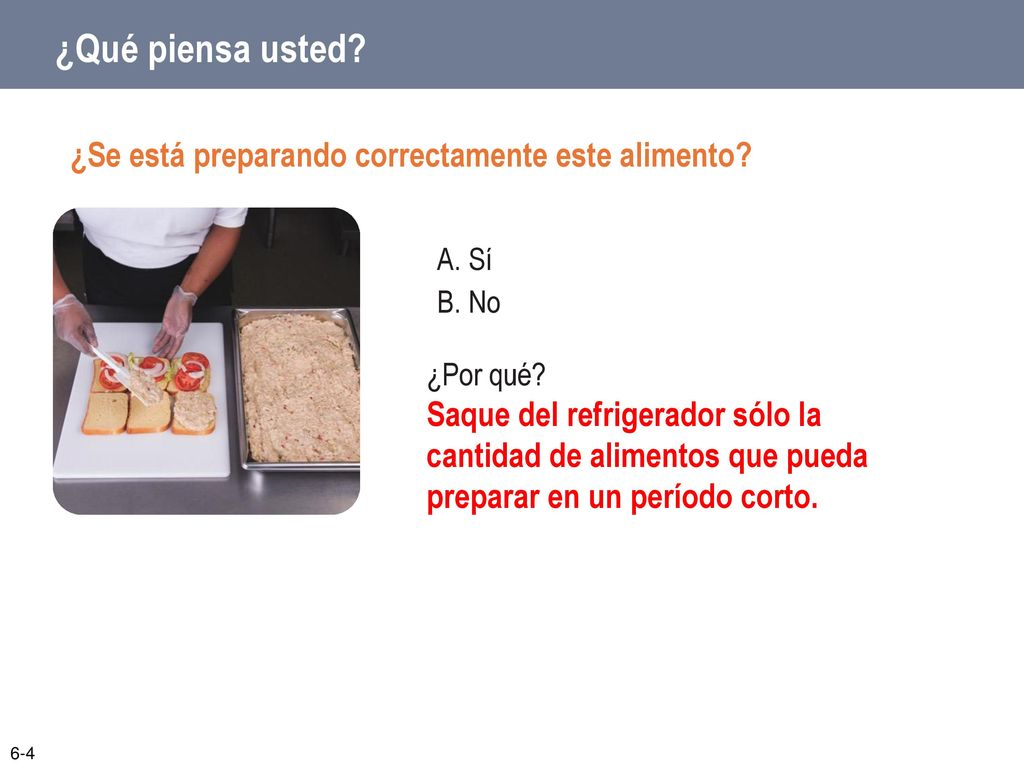 ¿Qué piensa usted?

¿Se está preparando correctamente este alimento?

A. Sí
B. No

¿Por qué?
Saque del refrigerador sólo la cantidad de alimentos que pueda preparar en un período corto.

6-4